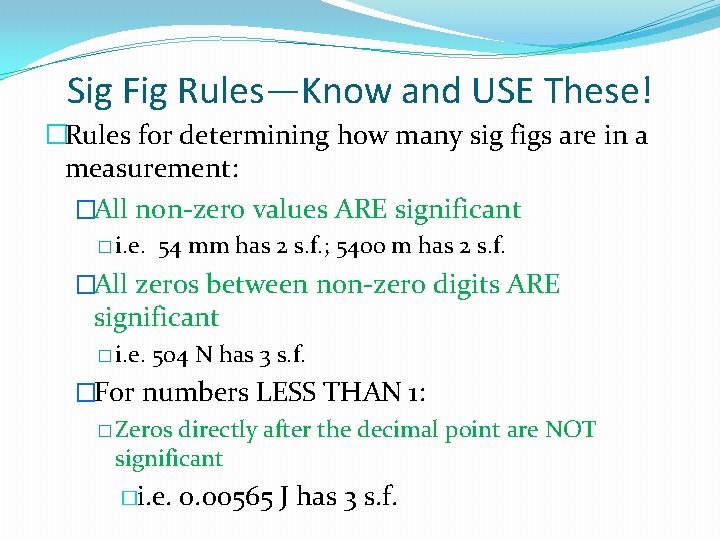 Sig Fig Rules—Know and USE These!

□Rules for determining how many sig figs are in a measurement:

□All non-zero values ARE significant

□i.e. 54 mm has 2 s.f.; 5400 m has 2 s.f.

□All zeros between non-zero digits ARE significant

□i.e. 504 N has 3 s.f.

□For numbers LESS THAN 1:

□Zeros directly after the decimal point are NOT significant

□i.e. 0.00565 J has 3 s.f.